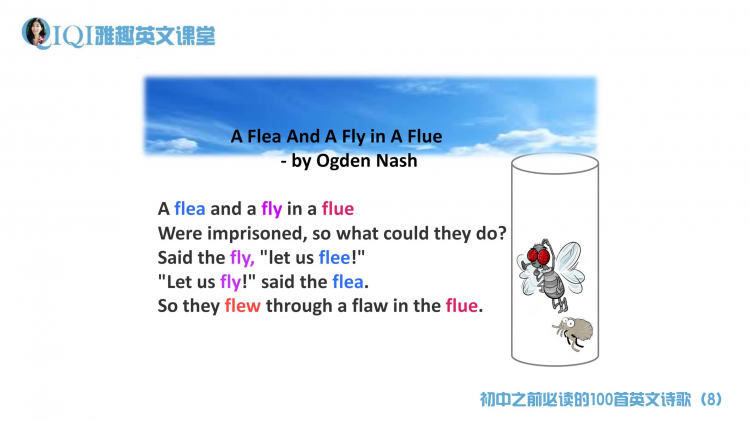 QIQI雅趣英文课堂

A Flea And A Fly in A Flue
- by Ogden Nash

A flea and a fly in a flue
Were imprisoned, so what could they do?
Said the fly, "let us flee!"
"Let us fly!" said the flea.
So they flew through a flaw in the flue.

初中之前必读的100首英文诗歌（8）